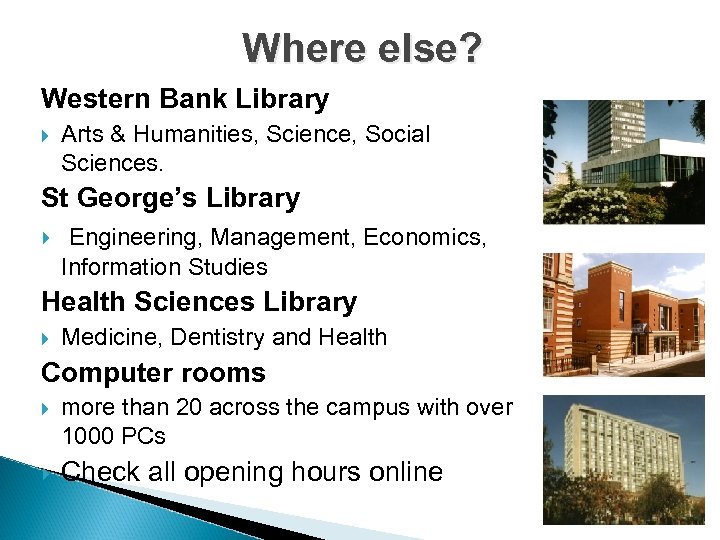 Where else?

Western Bank Library

Arts & Humanities, Science, Social Sciences.

St George's Library

Engineering, Management, Economics, Information Studies

Health Sciences Library

Medicine, Dentistry and Health

Computer rooms

more than 20 across the campus with over 1000 PCs

Check all opening hours online